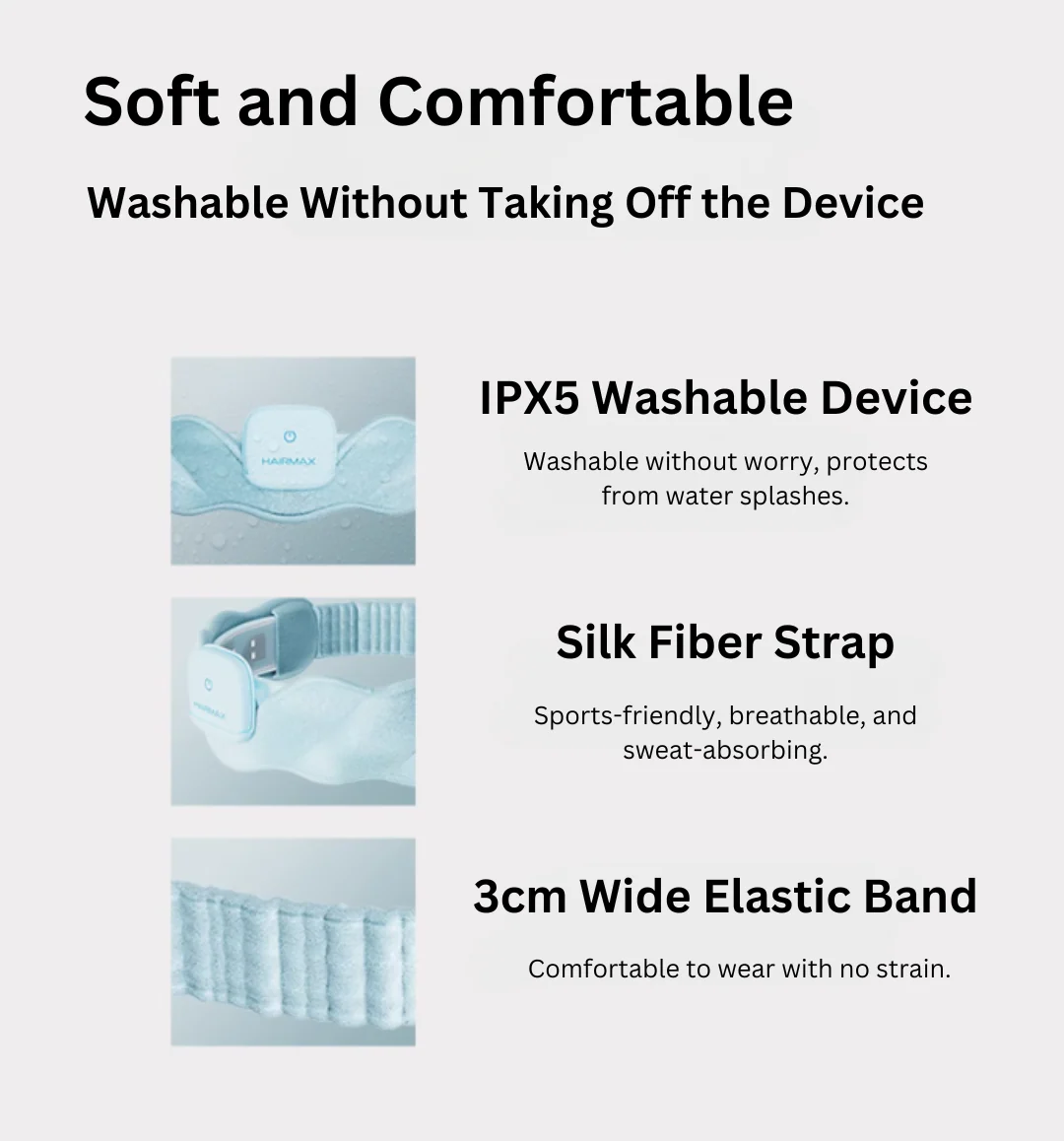 Soft and Comfortable

Washable Without Taking Off the Device

HAIRMAX

IPX5 Washable Device

Washable without worry, protects from water splashes.

HAIRMAX

Silk Fiber Strap

Sports-friendly, breathable, and sweat-absorbing.

3cm Wide Elastic Band

Comfortable to wear with no strain.